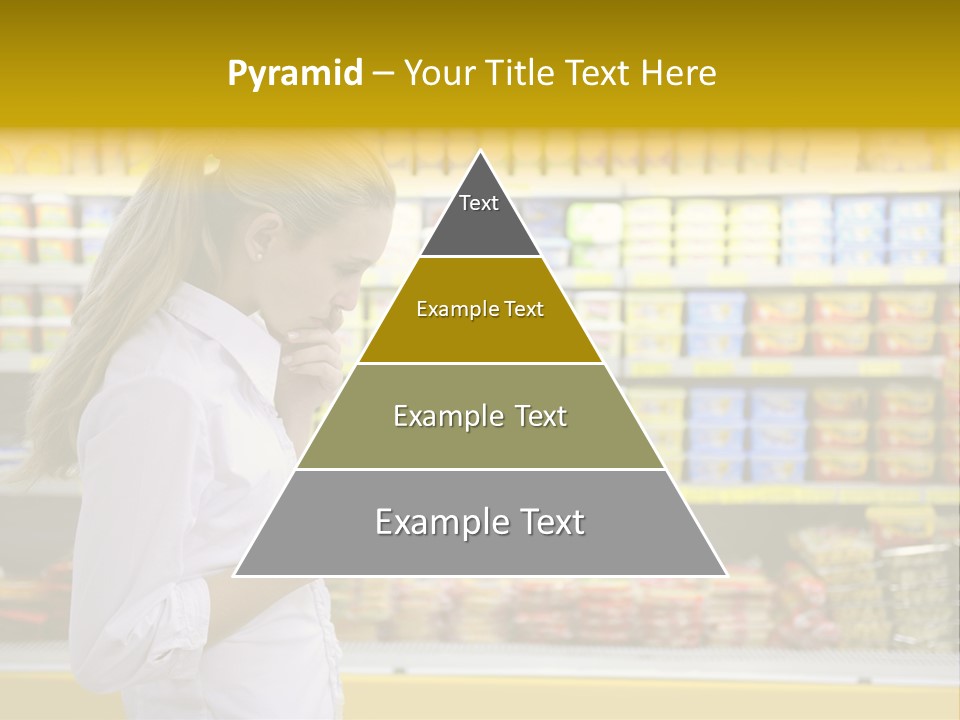 Pyramid – Your Title Text Here

Text

Example Text

Example Text

Example Text